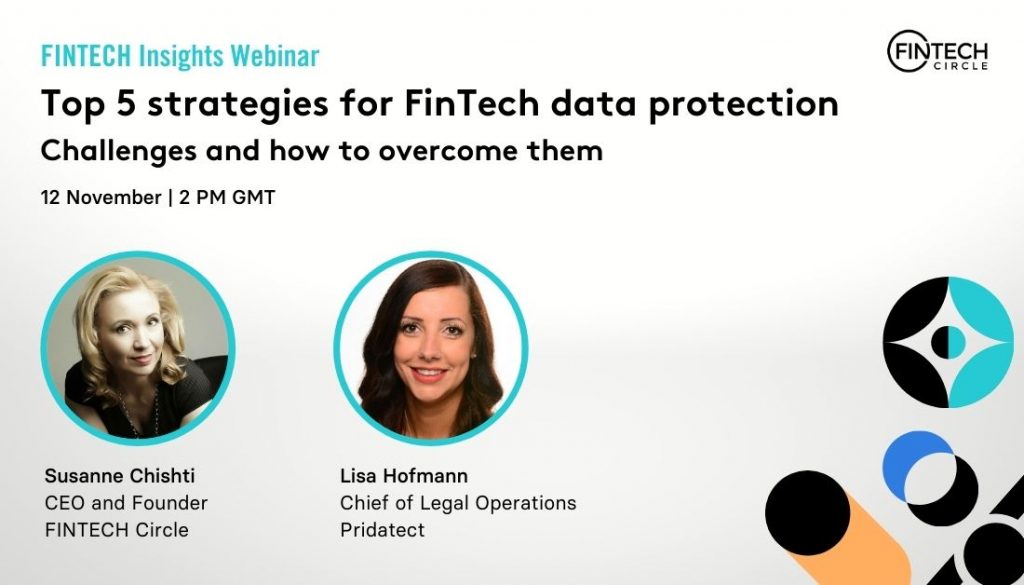 FINTECH Insights Webinar

FINTECH CIRCLE

Top 5 strategies for FinTech data protection

Challenges and how to overcome them

12 November | 2 PM GMT

Susanne Chishti
CEO and Founder
FINTECH Circle

Lisa Hofmann
Chief of Legal Operations
Pridatect